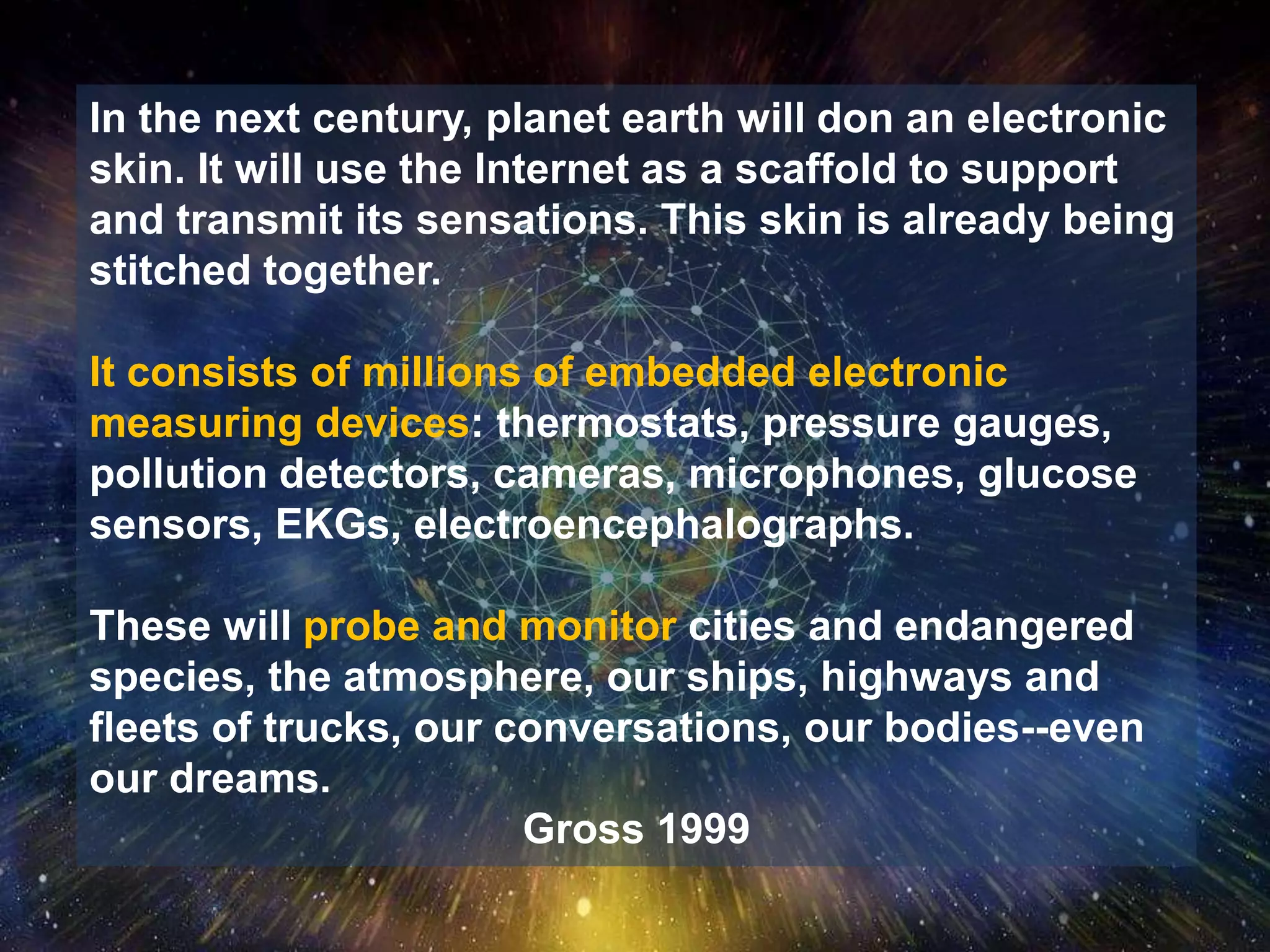 In the next century, planet earth will don an electronic skin. It will use the Internet as a scaffold to support and transmit its sensations. This skin is already being stitched together.

It consists of millions of embedded electronic measuring devices: thermostats, pressure gauges, pollution detectors, cameras, microphones, glucose sensors, EKGs, electroencephalographs.

These will probe and monitor cities and endangered species, the atmosphere, our ships, highways and fleets of trucks, our conversations, our bodies--even our dreams.

Gross 1999